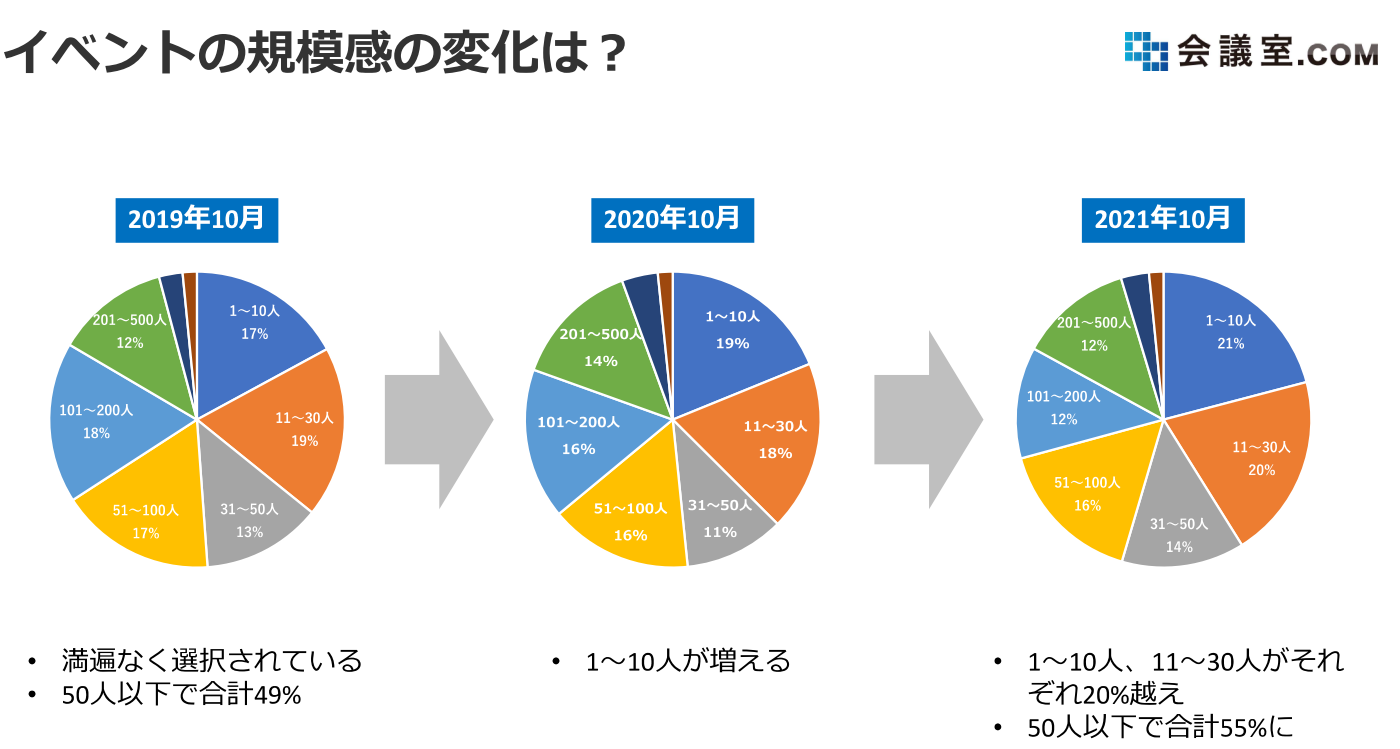 イベントの規模感の変化は？

会議室.COM

2019年10月

1～10人
17%

11～30人
19%

31～50人
13%

51～100人
17%

101～200人
18%

201～500人
12%

2020年10月

1～10人
19%

11～30人
18%

31～50人
11%

51～100人
16%

101～200人
16%

201～500人
14%

2021年10月

1～10人
21%

11～30人
20%

31～50人
14%

51～100人
16%

101～200人
12%

201～500人
12%

• 満遍なく選択されている
• 50人以下で合計49%

• 1～10人が増える

• 1～10人、11～30人がそれぞれ20%越え
• 50人以下で合計55%に